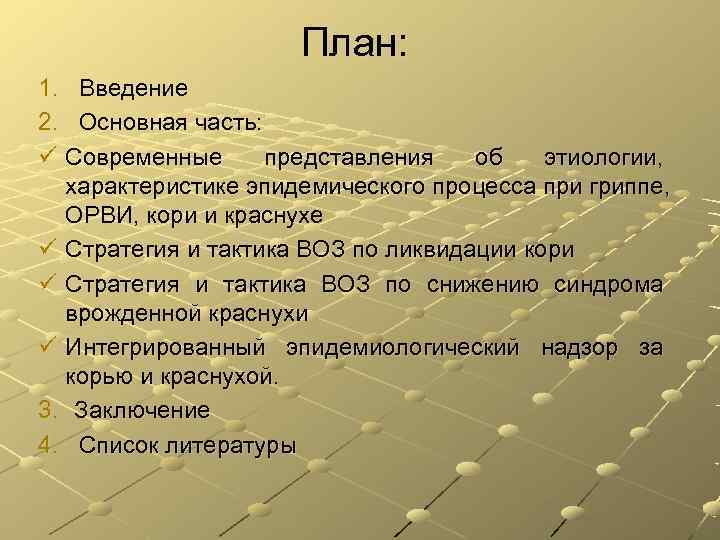 План:

1. Введение
2. Основная часть:
✓ Современные представления об этиологии, характеристике эпидемического процесса при гриппе, ОРВИ, кори и краснухе
✓ Стратегия и тактика ВОЗ по ликвидации кори
✓ Стратегия и тактика ВОЗ по снижению синдрома врожденной краснухи
✓ Интегрированный эпидемиологический надзор за корью и краснухой.
3. Заключение
4. Список литературы